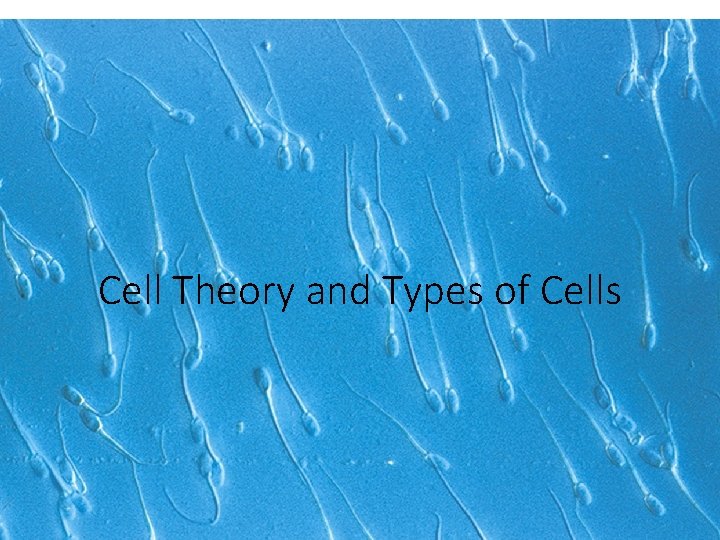 Cell Theory and Types of Cells